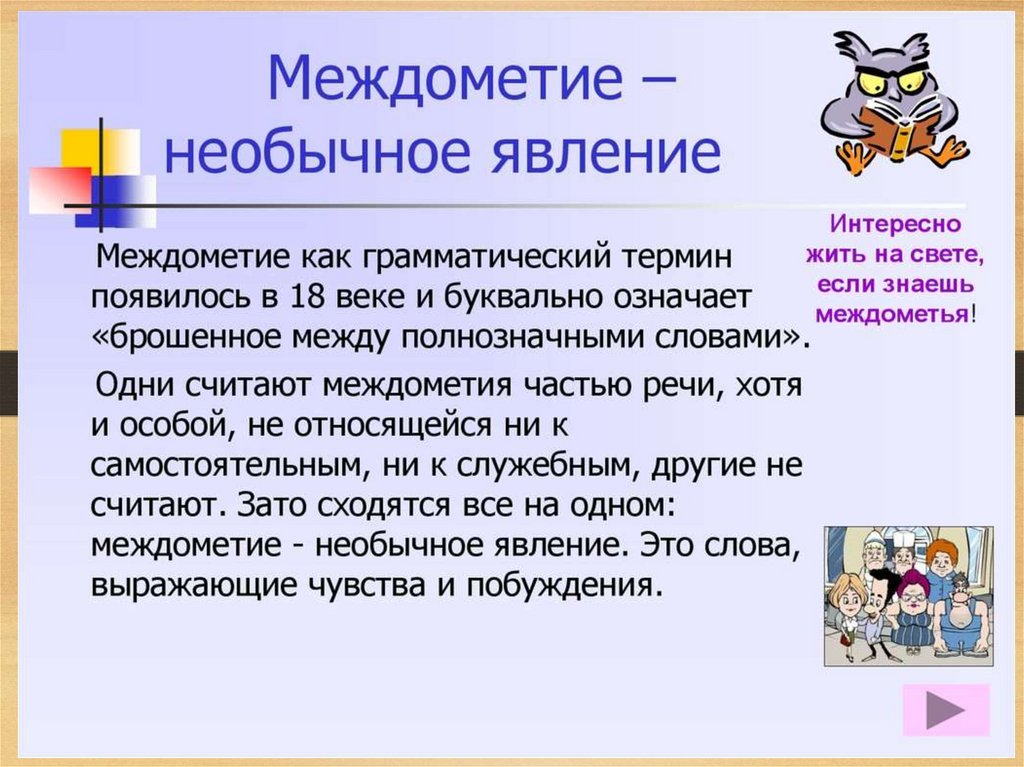 Междометие – необычное явление

Интересно жить на свете, если знаешь междометья!

Междометие как грамматический термин появилось в 18 веке и буквально означает «брошенное между полнозначными словами».

Одни считают междометия частью речи, хотя и особой, не относящейся ни к самостоятельным, ни к служебным, другие не считают. Зато сходятся все на одном: междометие - необычное явление. Это слова, выражающие чувства и побуждения.